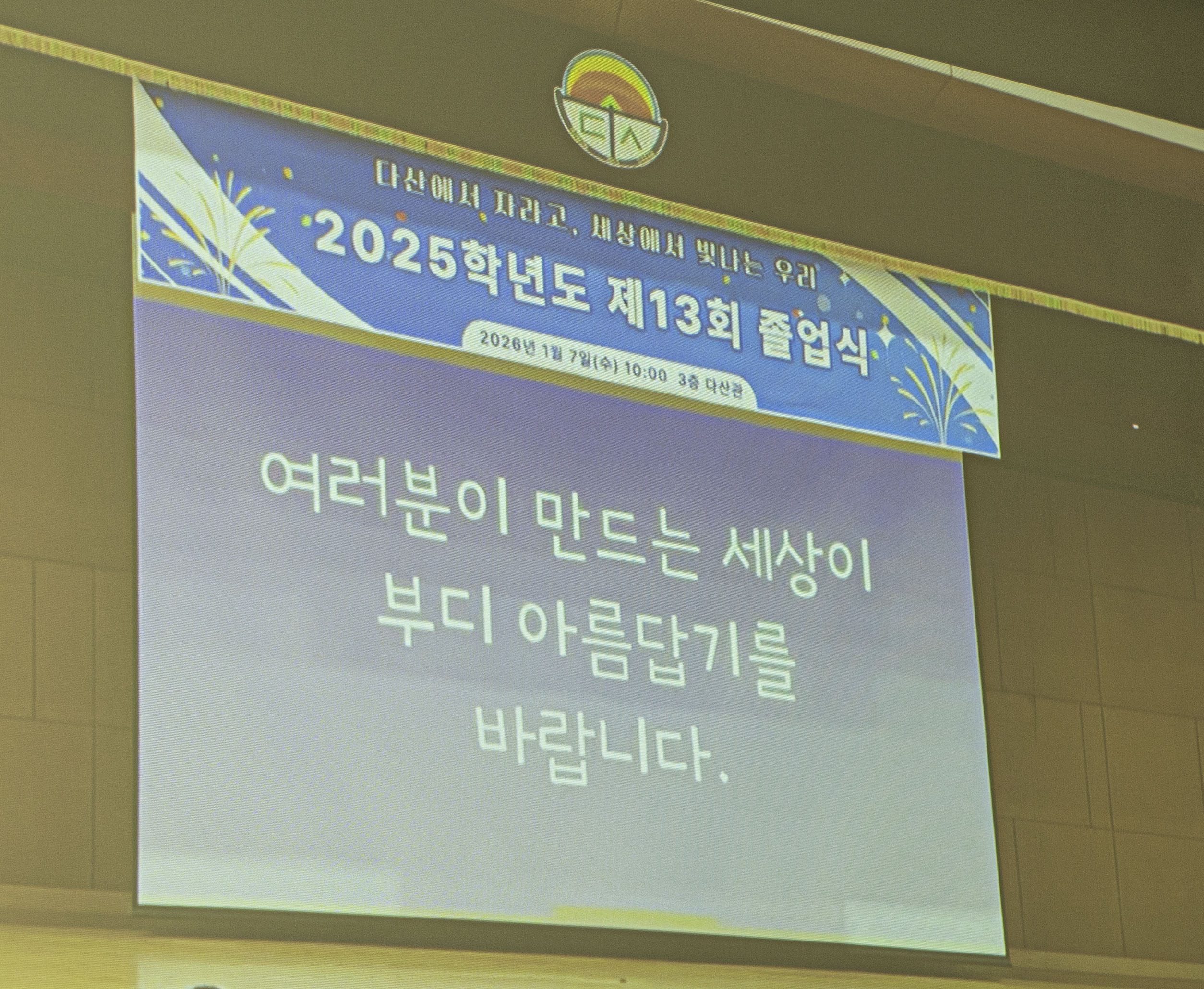 ㄷㅅ

다산에서 자라고, 세상에서 빛나는 우리
2025학년도 제13회 졸업식
2026년 1월 7일(수) 10:00 3층 다산관

여러분이 만드는 세상이
부디 아름답기를
바랍니다.